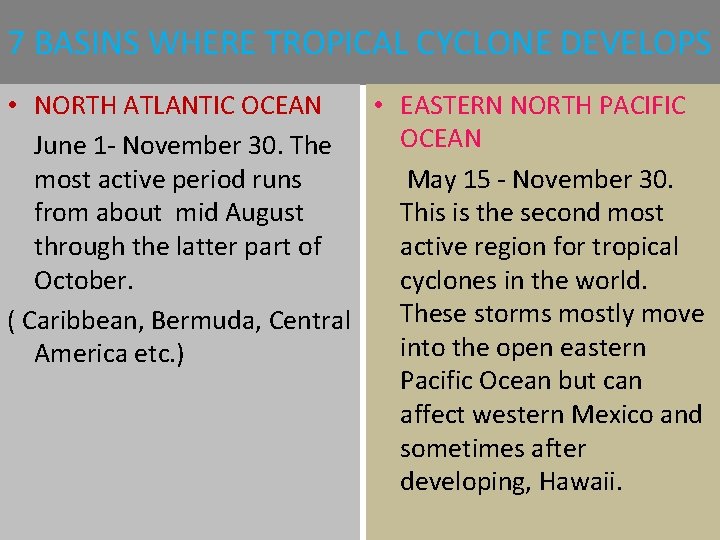 7 BASINS WHERE TROPICAL CYCLONE DEVELOPS

• NORTH ATLANTIC OCEAN

June 1- November 30. The most active period runs from about mid August through the latter part of October.

( Caribbean, Bermuda, Central America etc.)

• EASTERN NORTH PACIFIC OCEAN

May 15 - November 30. This is the second most active region for tropical cyclones in the world. These storms mostly move into the open eastern Pacific Ocean but can affect western Mexico and sometimes after developing, Hawaii.